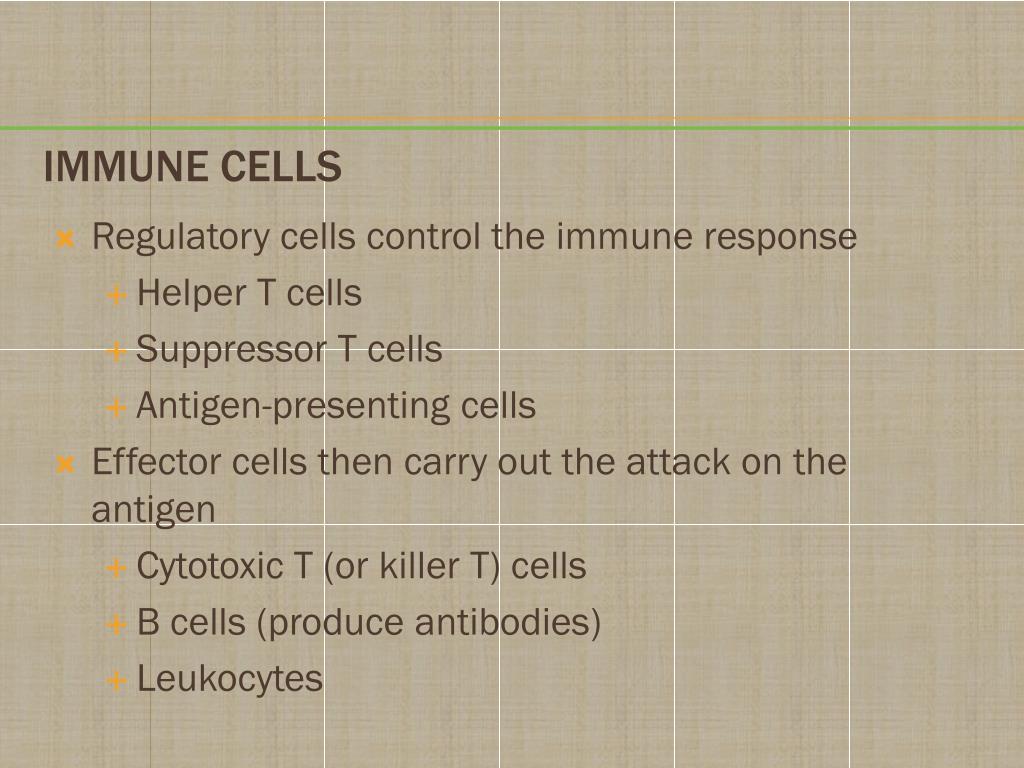 IMMUNE CELLS

Regulatory cells control the immune response
Helper T cells
Suppressor T cells
Antigen-presenting cells
Effector cells then carry out the attack on the antigen
Cytotoxic T (or killer T) cells
B cells (produce antibodies)
Leukocytes